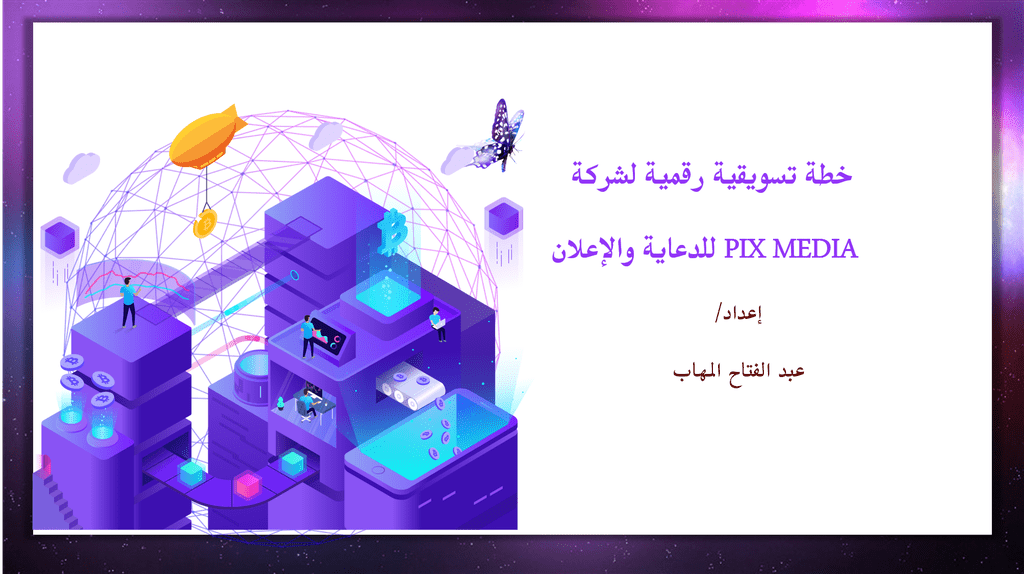 خطة تسويقية رقمية لشركة

PIX MEDIA للدعاية والإعلان

إعداد/

عبد الفتاح المهاب